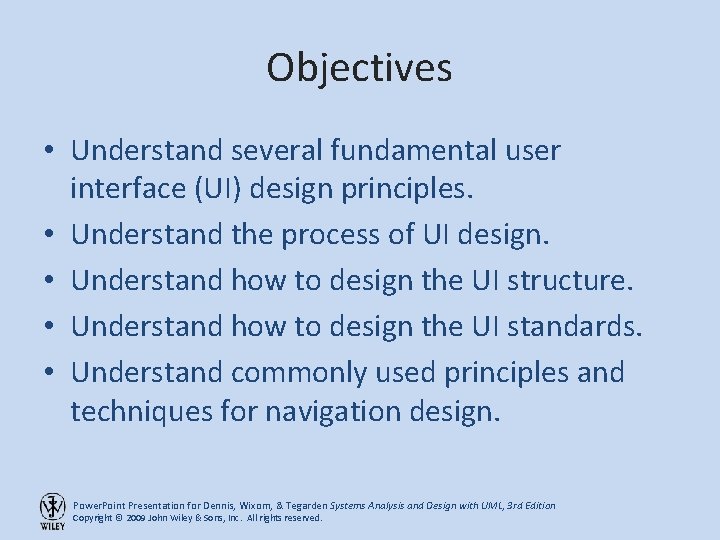 Objectives

• Understand several fundamental user interface (UI) design principles.
• Understand the process of UI design.
• Understand how to design the UI structure.
• Understand how to design the UI standards.
• Understand commonly used principles and techniques for navigation design.

WILEY

PowerPoint Presentation for Dennis, Wixom, & Tegarden Systems Analysis and Design with UML, 3rd Edition
Copyright © 2009 John Wiley & Sons, Inc. All rights reserved.